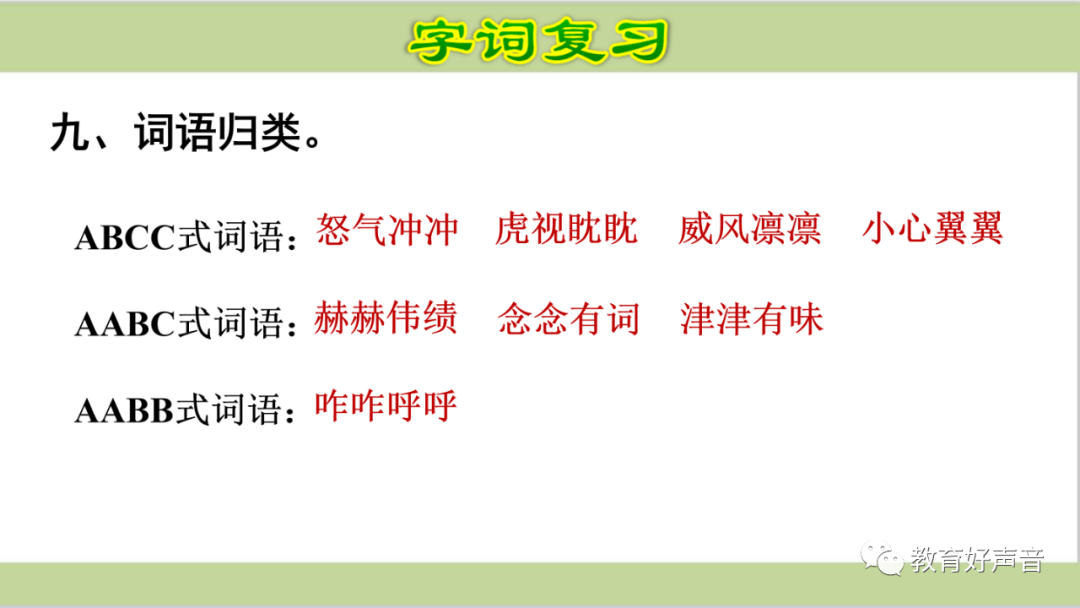 字词复习

九、词语归类。

ABCC式词语：怒气冲冲　虎视眈眈　威风凛凛　小心翼翼

AABC式词语：赫赫伟绩　念念有词　津津有味

AABB式词语：咋咋呼呼

教育好声音